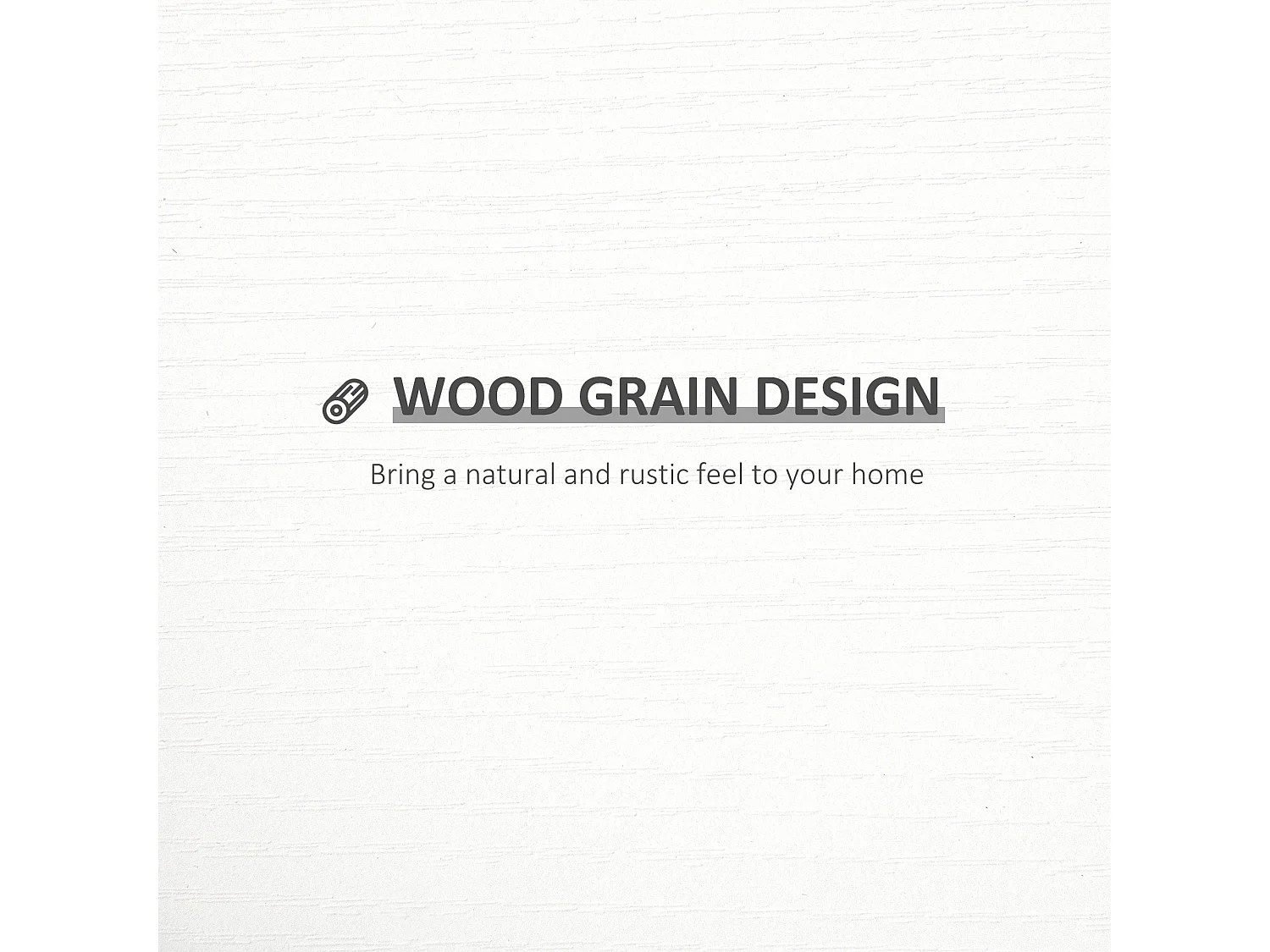 WOOD GRAIN DESIGN

Bring a natural and rustic feel to your home